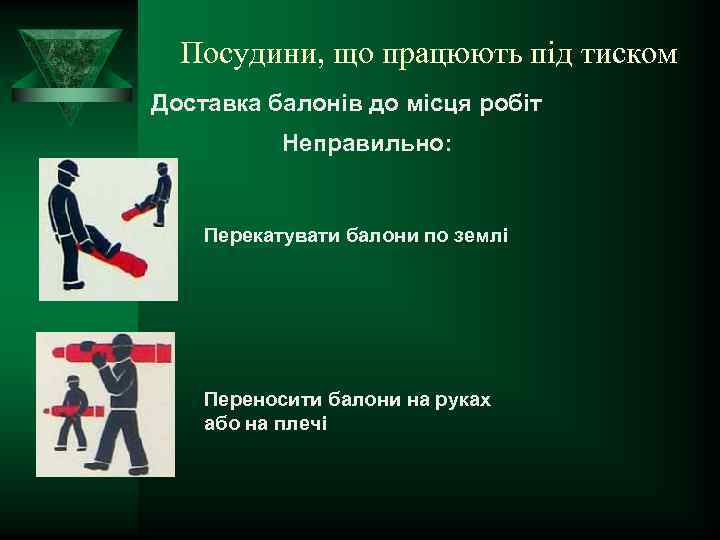 Посудини, що працюють під тиском

Доставка балонів до місця робіт

Неправильно:

Перекатувати балони по землі

Переносити балони на руках або на плечі